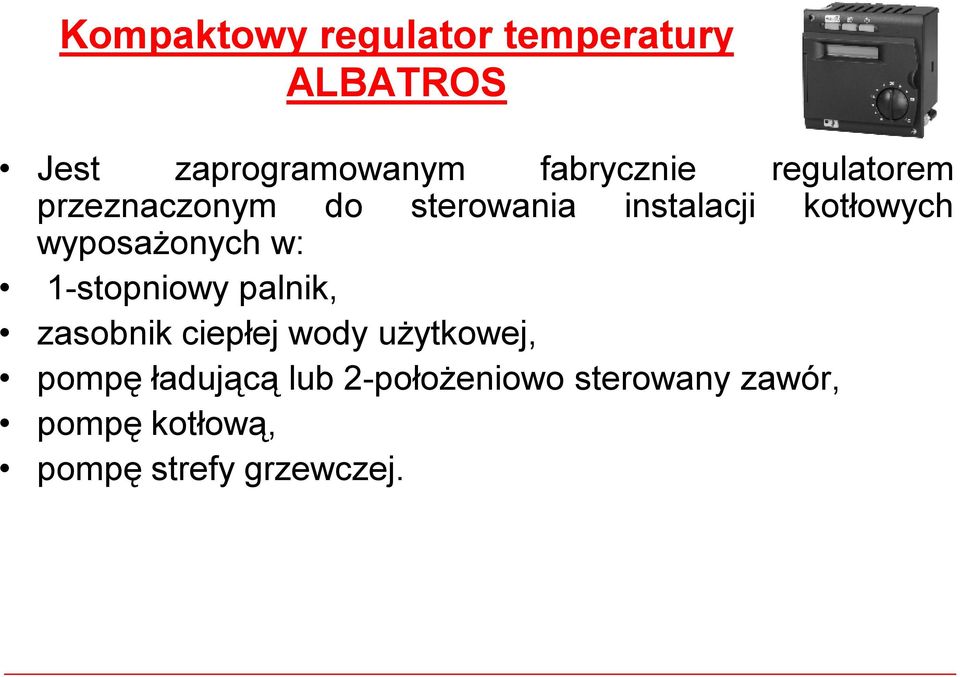 Kompaktowy regulator temperatury ALBATROS

• Jest zaprogramowanym fabrycznie regulatorem przeznaczonym do sterowania instalacji kotłowych wyposażonych w:
• 1-stopniowy palnik,
• zasobnik ciepłej wody użytkowej,
• pompę ładującą lub 2-położeniowo sterowany zawór,
• pompę kotłową,
• pompę strefy grzewczej.